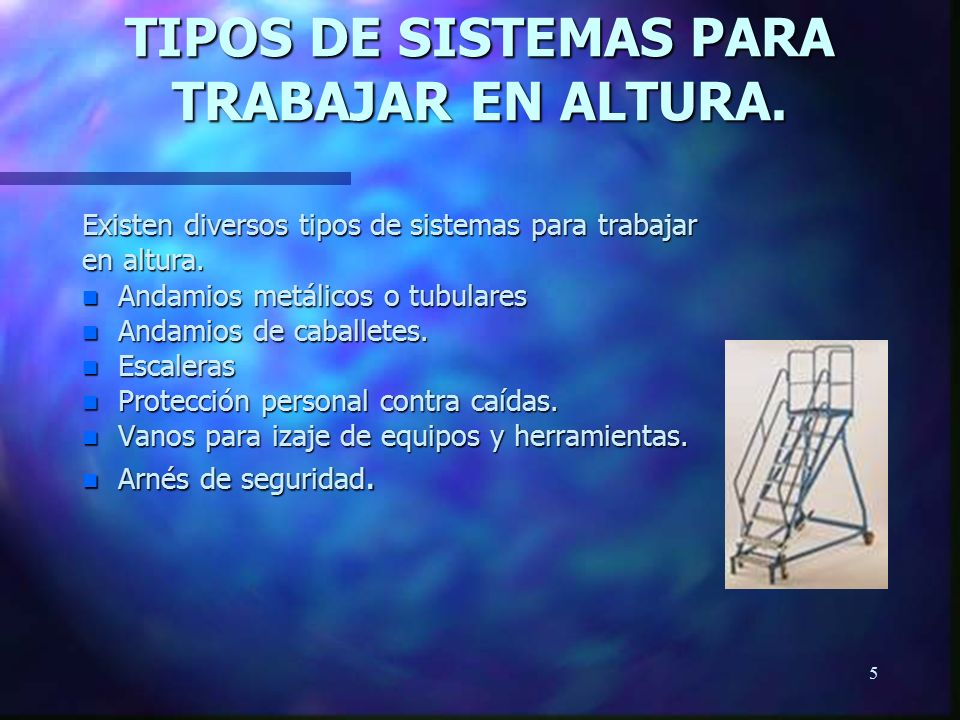 TIPOS DE SISTEMAS PARA TRABAJAR EN ALTURA.

Existen diversos tipos de sistemas para trabajar en altura.

- Andamios metálicos o tubulares
- Andamios de caballetes.
- Escaleras
- Protección personal contra caídas.
- Vanos para izaje de equipos y herramientas.
- Arnés de seguridad.

5